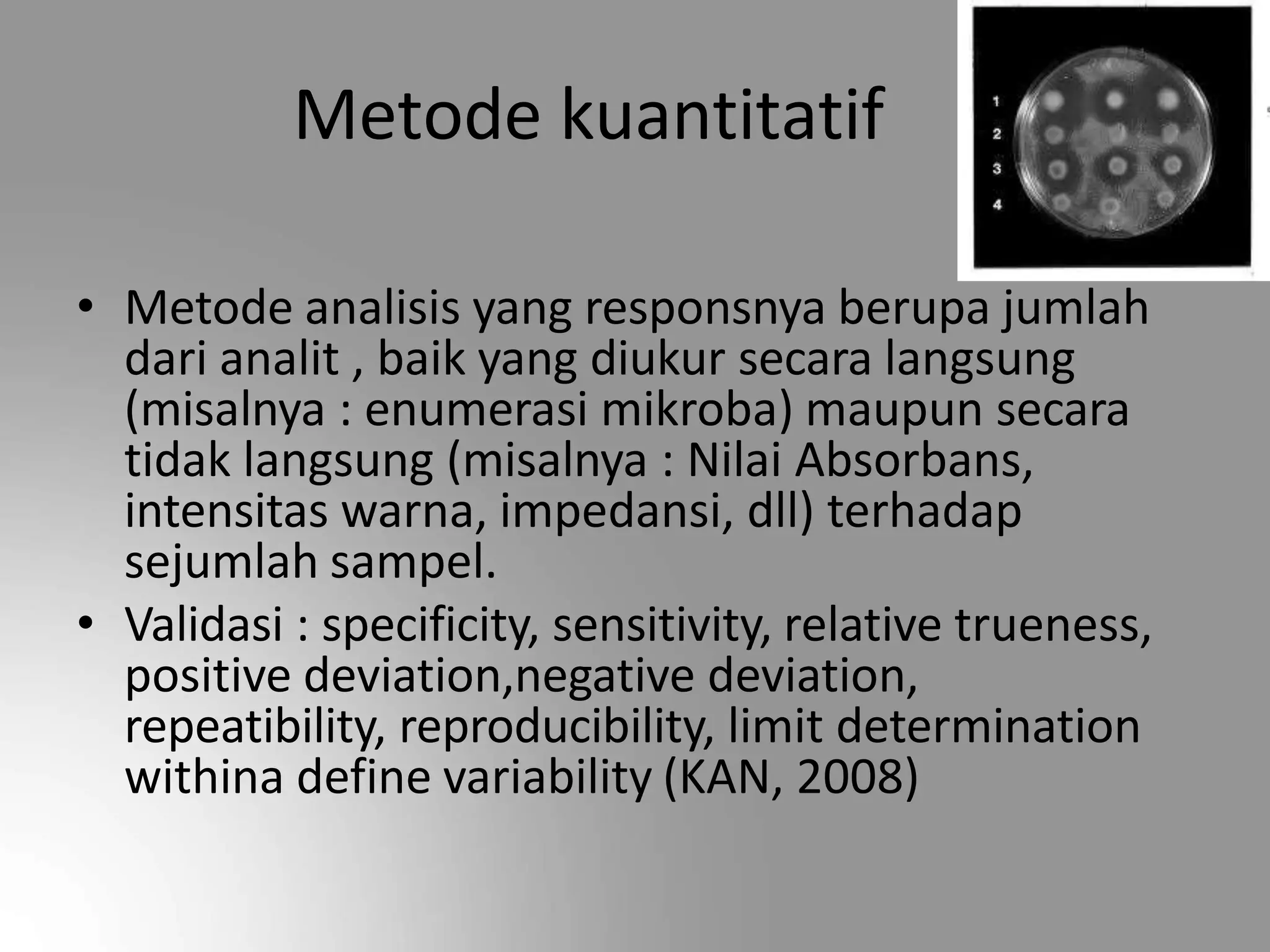 Metode kuantitatif

1
2
3
4

• Metode analisis yang responsnya berupa jumlah dari analit , baik yang diukur secara langsung (misalnya : enumerasi mikroba) maupun secara tidak langsung (misalnya : Nilai Absorbans, intensitas warna, impedansi, dll) terhadap sejumlah sampel.
• Validasi : specificity, sensitivity, relative trueness, positive deviation,negative deviation, repeatibility, reproducibility, limit determination withina define variability (KAN, 2008)